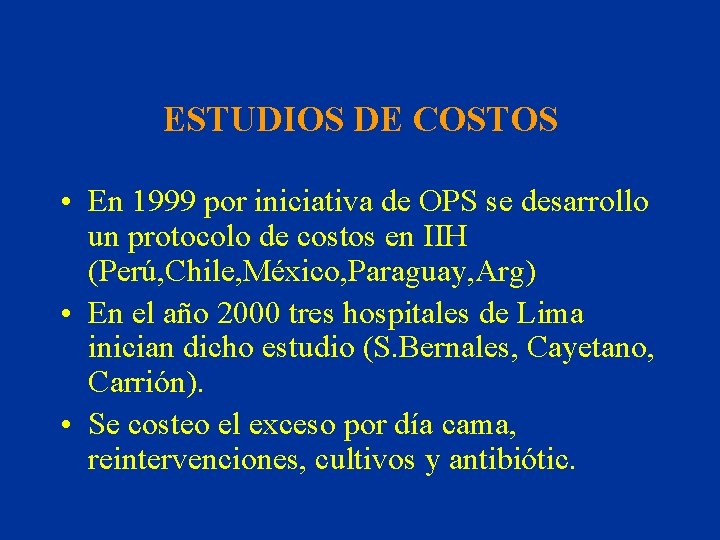 ESTUDIOS DE COSTOS

• En 1999 por iniciativa de OPS se desarrollo un protocolo de costos en IIH (Perú,Chile,México,Paraguay,Arg)
• En el año 2000 tres hospitales de Lima inician dicho estudio (S.Bernales, Cayetano, Carrión).
• Se costeo el exceso por día cama, reintervenciones, cultivos y antibiótic.